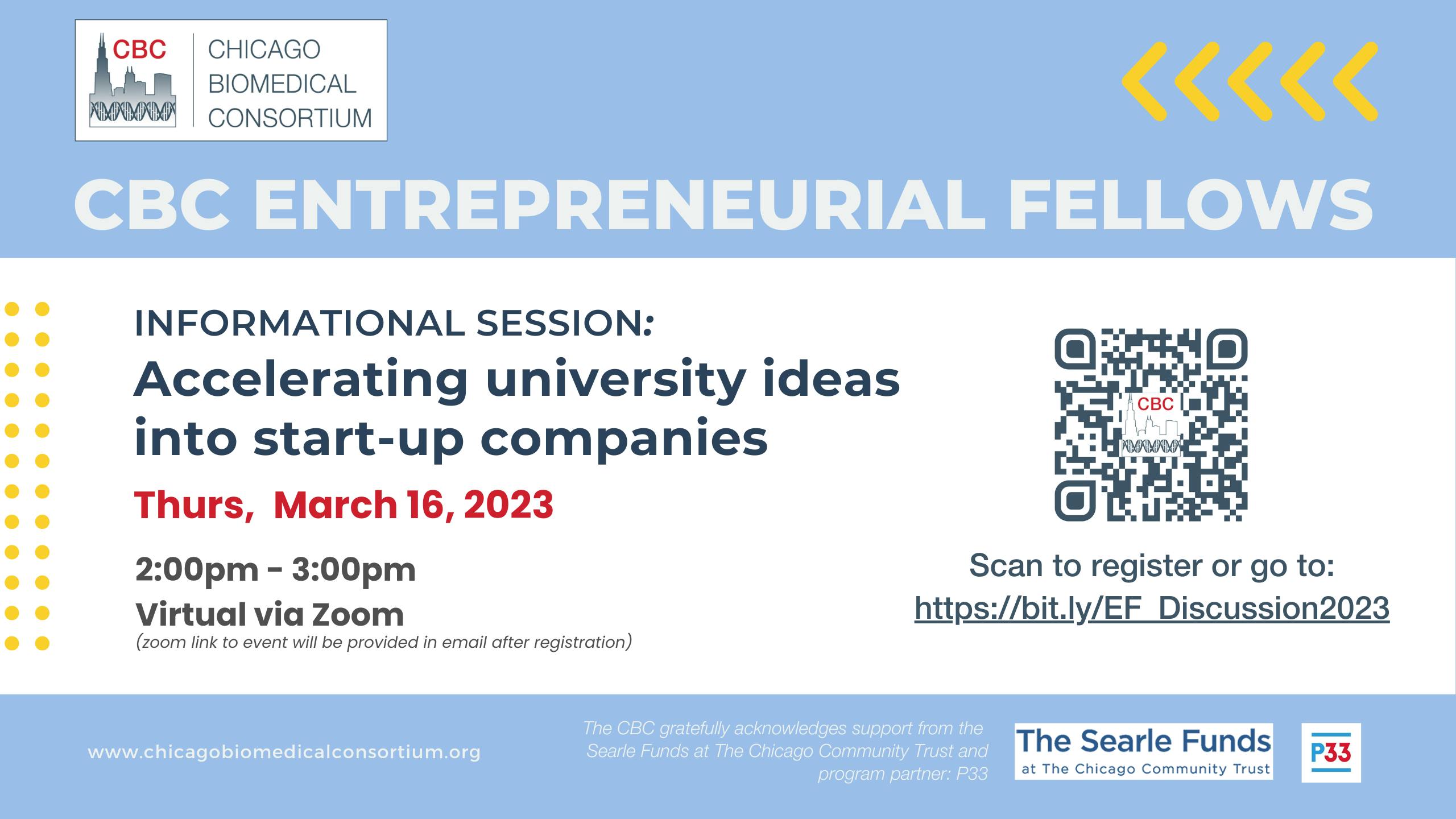 CBC CHICAGO BIOMEDICAL CONSORTIUM

CBC ENTREPRENEURIAL FELLOWS

INFORMATIONAL SESSION:
Accelerating university ideas into start-up companies

Thurs, March 16, 2023

2:00pm - 3:00pm
Virtual via Zoom
(zoom link to event will be provided in email after registration)

CBC

Scan to register or go to:
https://bit.ly/EF_Discussion2023

www.chicagobiomedicalconsortium.org

The CBC gratefully acknowledges support from the Searle Funds at The Chicago Community Trust and program partner: P33

The Searle Funds at The Chicago Community Trust

P33